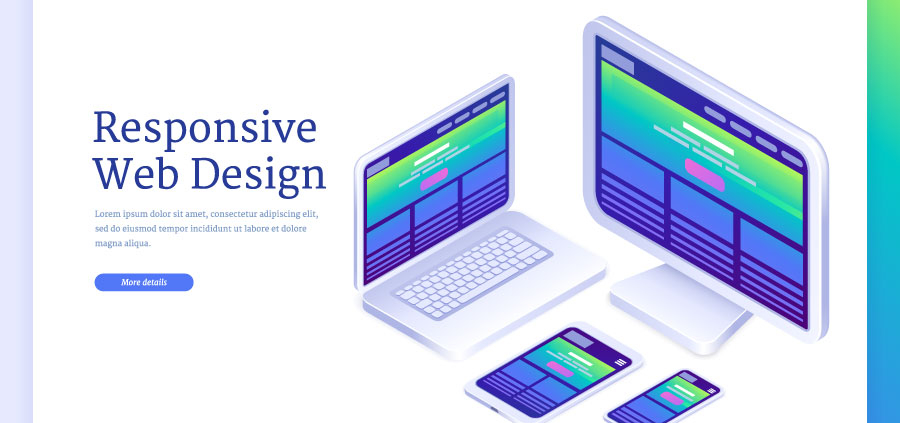 Responsive Web Design

Lorem ipsum dolor sit amet, consectetur adipiscing elit, sed do eiusmod tempor incididunt ut labore et dolore magna aliqua.

More details